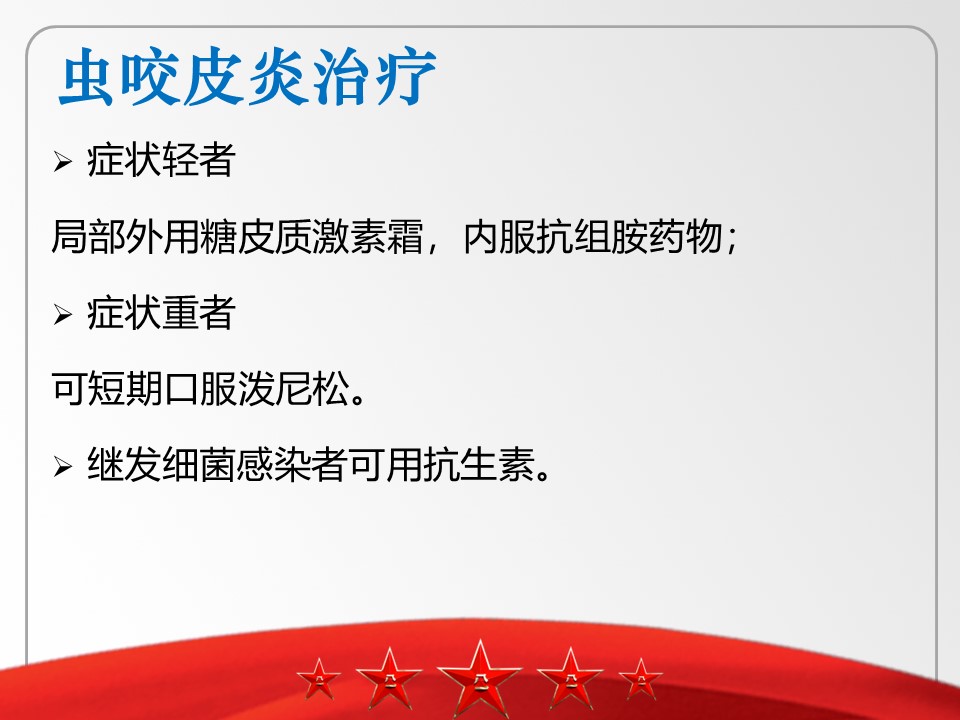 虫咬皮炎治疗

➢ 症状轻者

局部外用糖皮质激素霜，内服抗组胺药物；

➢ 症状重者

可短期口服泼尼松。

➢ 继发细菌感染者可用抗生素。